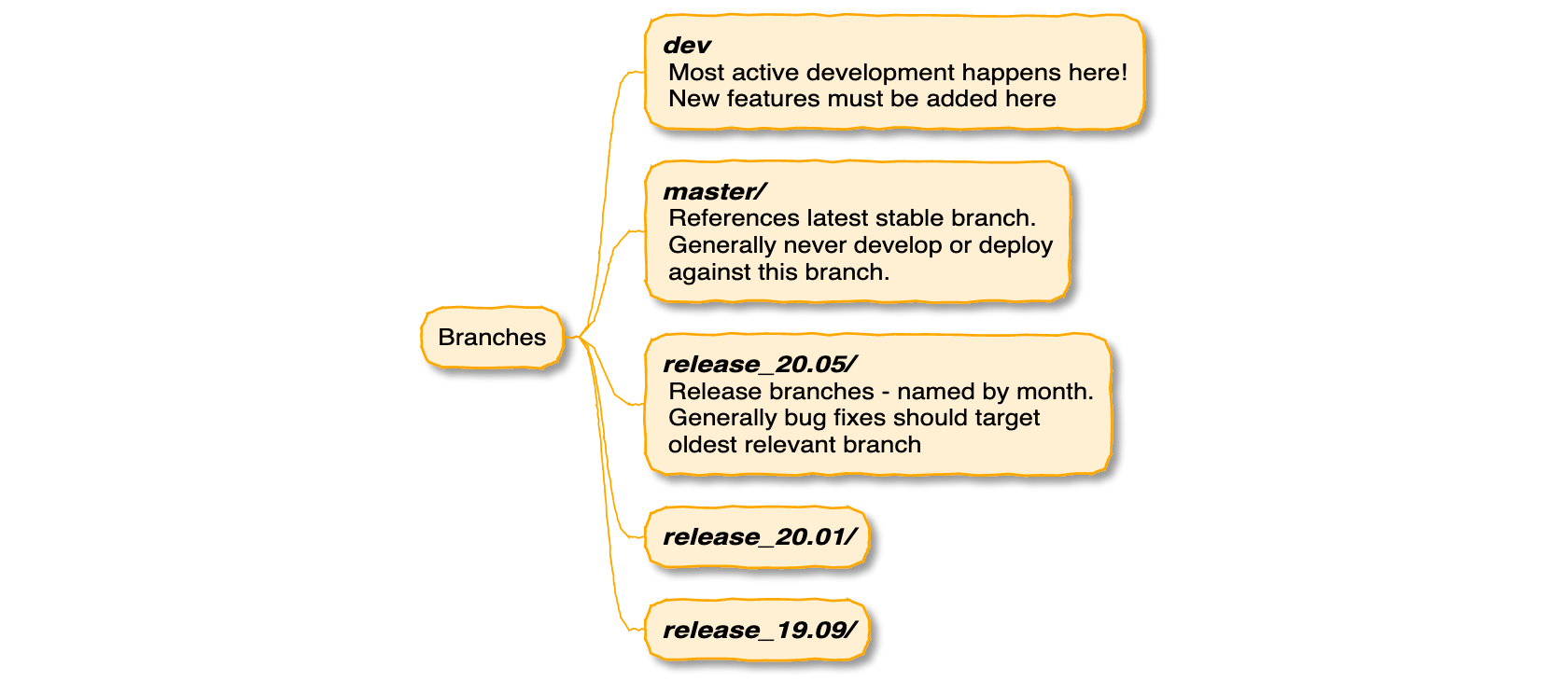 Branches

dev
Most active development happens here!
New features must be added here

master/
References latest stable branch.
Generally never develop or deploy against this branch.

release_20.05/
Release branches - named by month.
Generally bug fixes should target oldest relevant branch

release_20.01/

release_19.09/